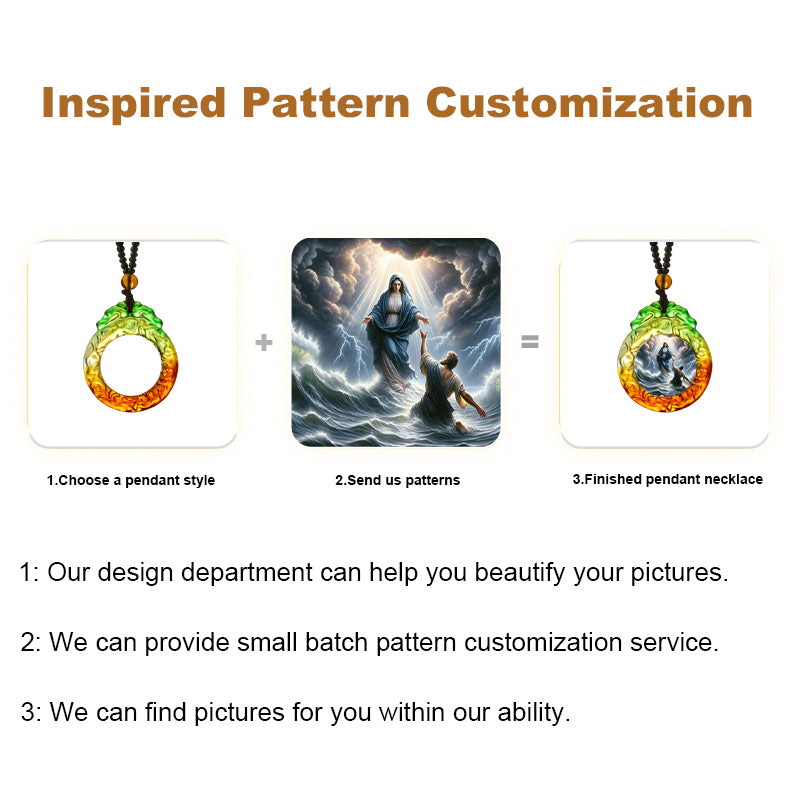 Inspired Pattern Customization

+

=

1.Choose a pendant style

2.Send us patterns

3.Finished pendant necklace

1: Our design department can help you beautify your pictures.

2: We can provide small batch pattern customization service.

3: We can find pictures for you within our ability.